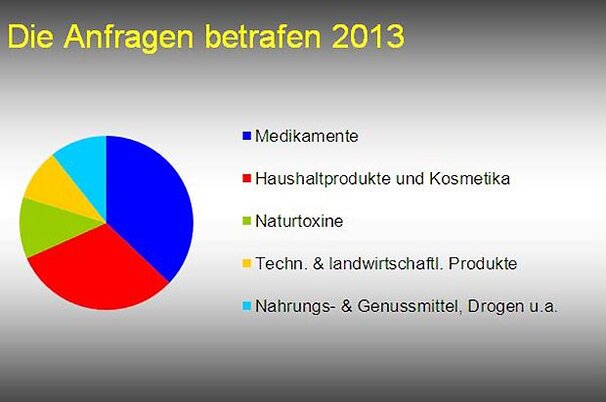 Die Anfragen betrafen 2013

Medikamente

Haushaltprodukte und Kosmetika

Naturtoxine

Techn. & landwirtschaftl. Produkte

Nahrungs- & Genussmittel, Drogen u.a.